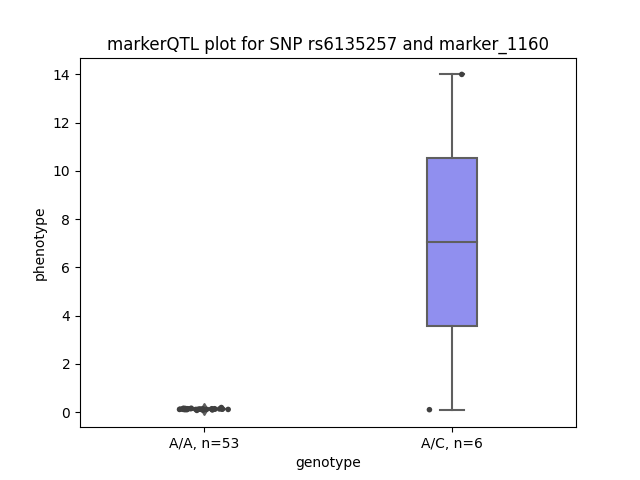 markerQTL plot for SNP rs6135257 and marker_1160

phenotype

14
12
10
8
6
4
2
0

A/A, n=53
A/C, n=6

genotype